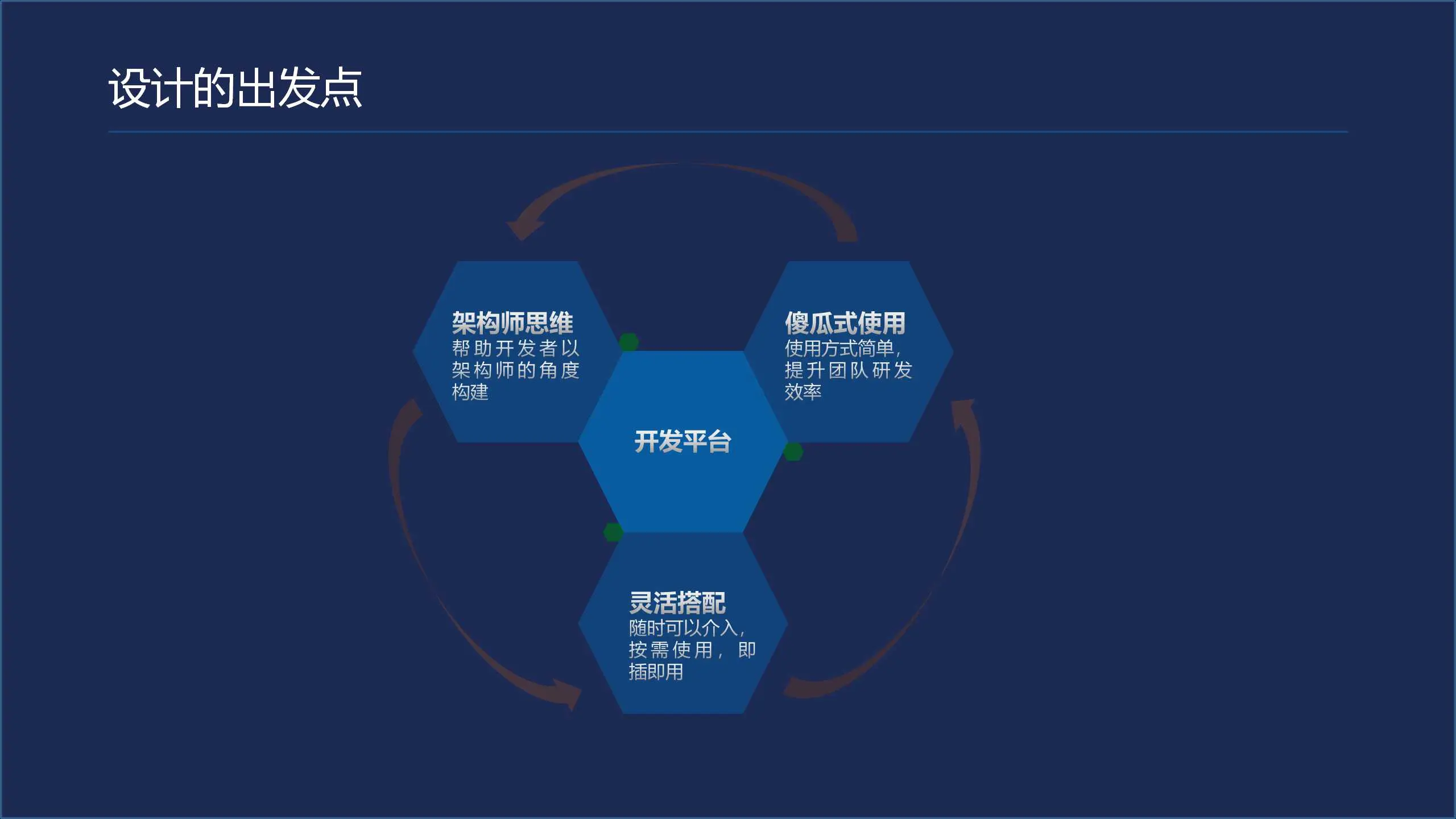 设计的出发点

架构师思维
帮助开发者以架构师的角度构建

傻瓜式使用
使用方式简单，提升团队研发效率

开发平台

灵活搭配
随时可以介入，按需使用，即插即用